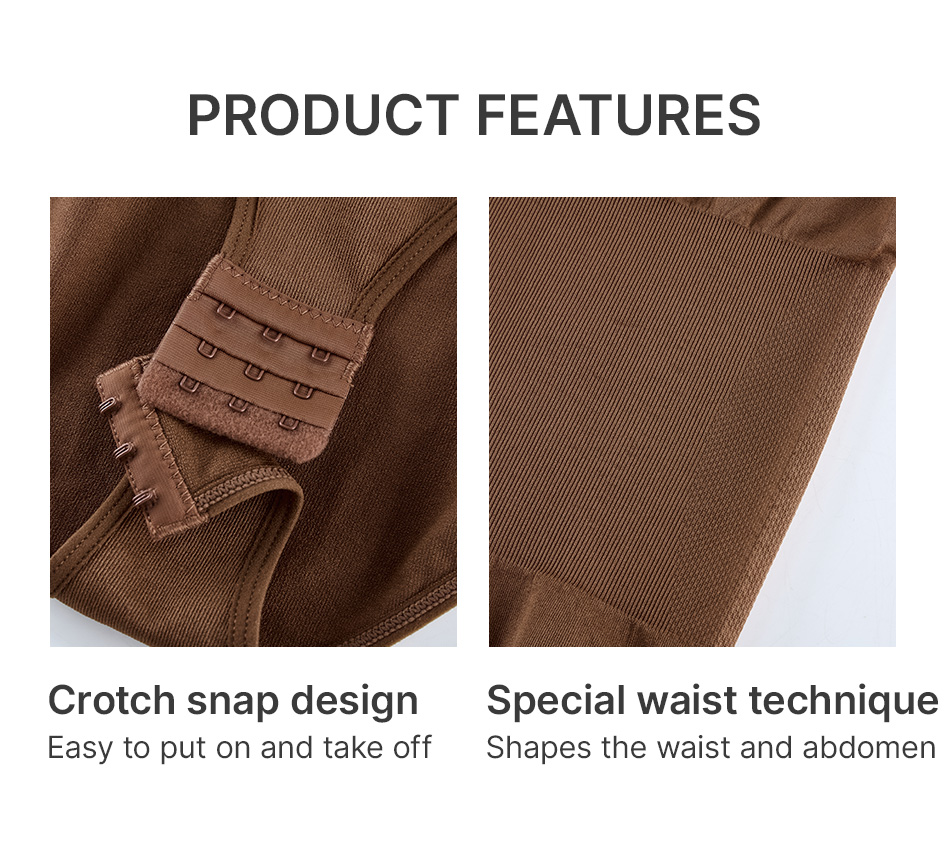 PRODUCT FEATURES

Crotch snap design
Easy to put on and take off

Special waist technique
Shapes the waist and abdomen